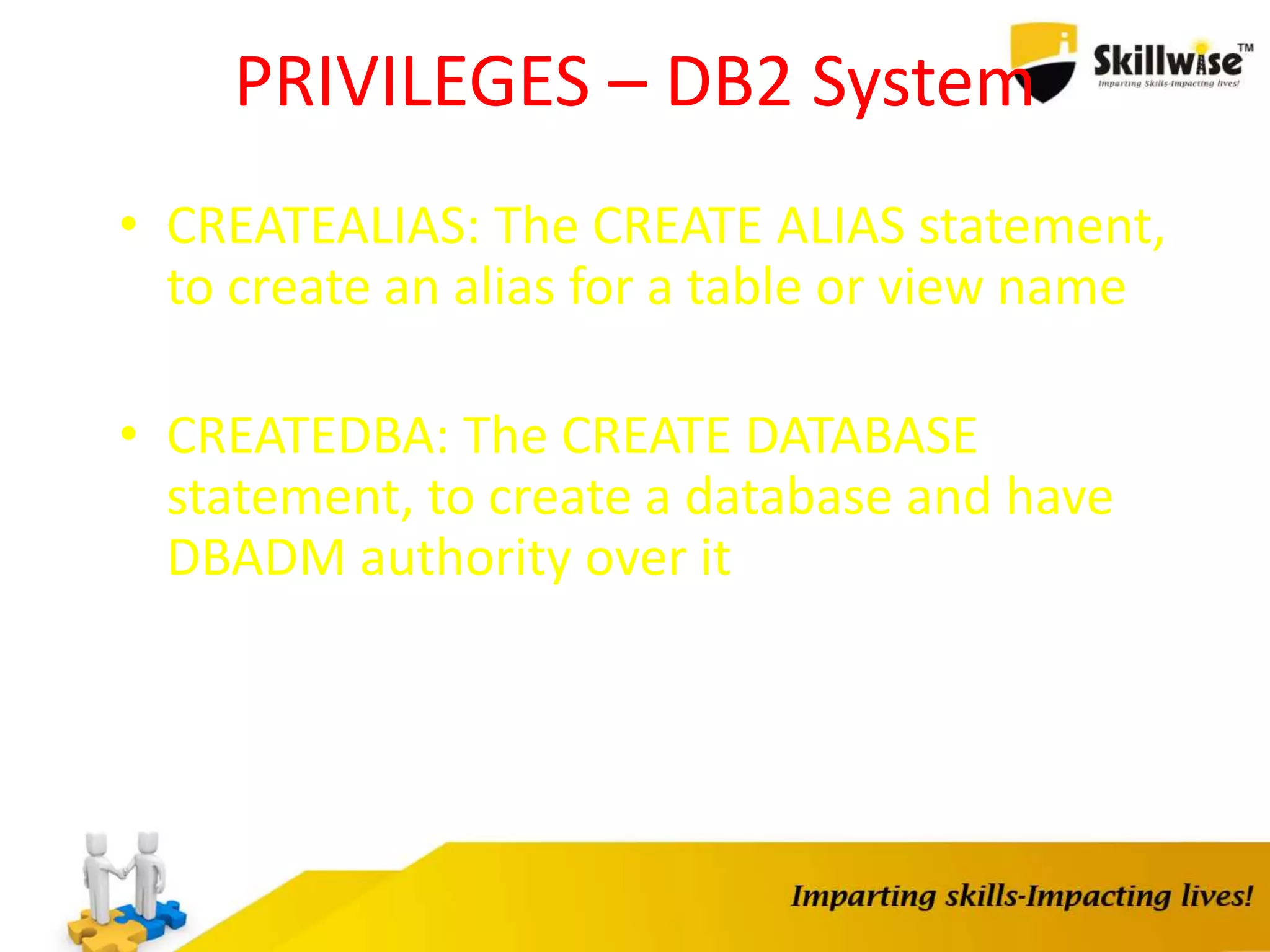 PRIVILEGES – DB2 System

Skillwise™
Imparting Skills-Impacting lives!

• CREATEALIAS: The CREATE ALIAS statement, to create an alias for a table or view name

• CREATEDBA: The CREATE DATABASE statement, to create a database and have DBADM authority over it

Imparting skills-Impacting lives!